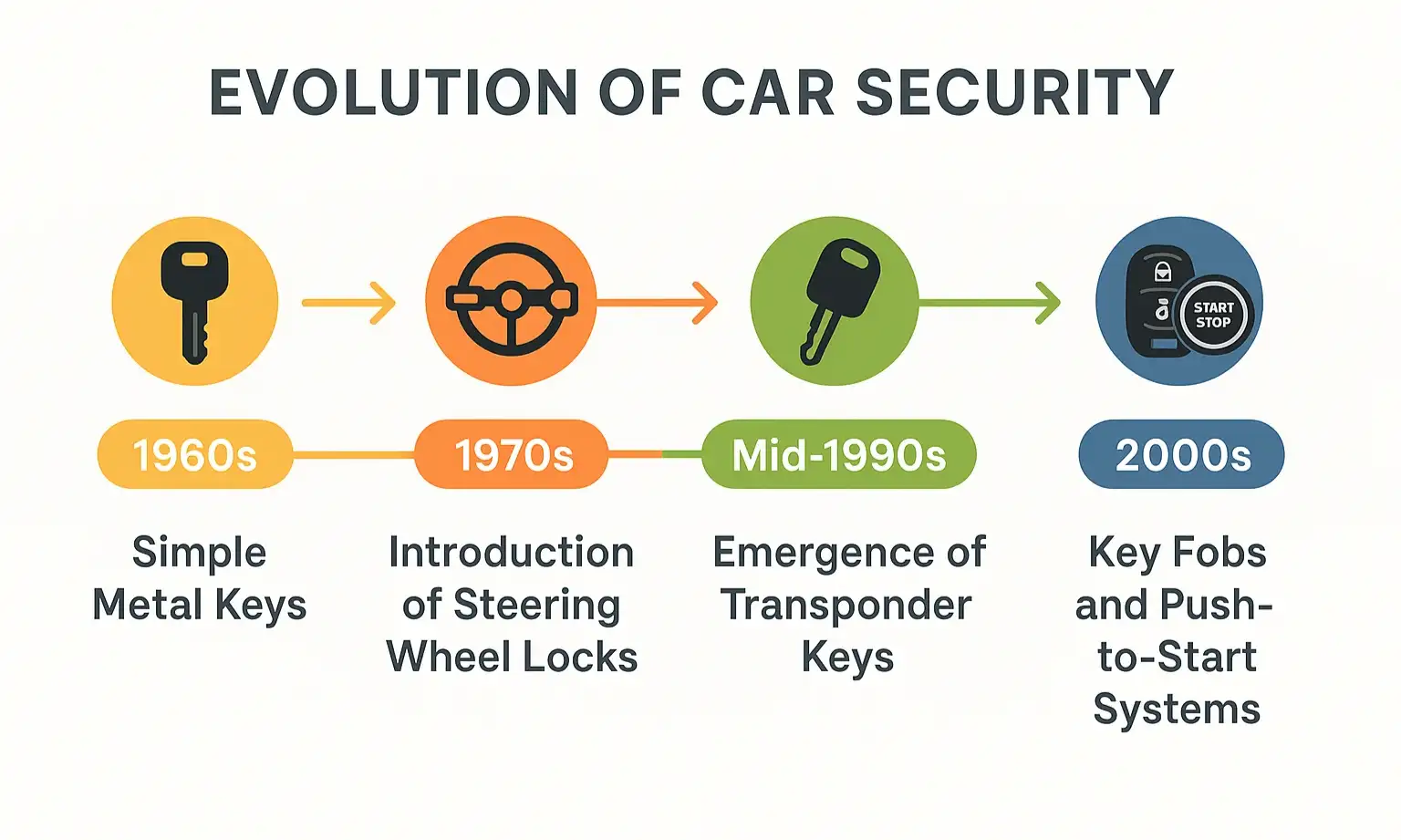 EVOLUTION OF CAR SECURITY

START STOP

1960s

Simple Metal Keys

1970s

Introduction of Steering Wheel Locks

Mid-1990s

Emergence of Transponder Keys

2000s

Key Fobs and Push-to-Start Systems